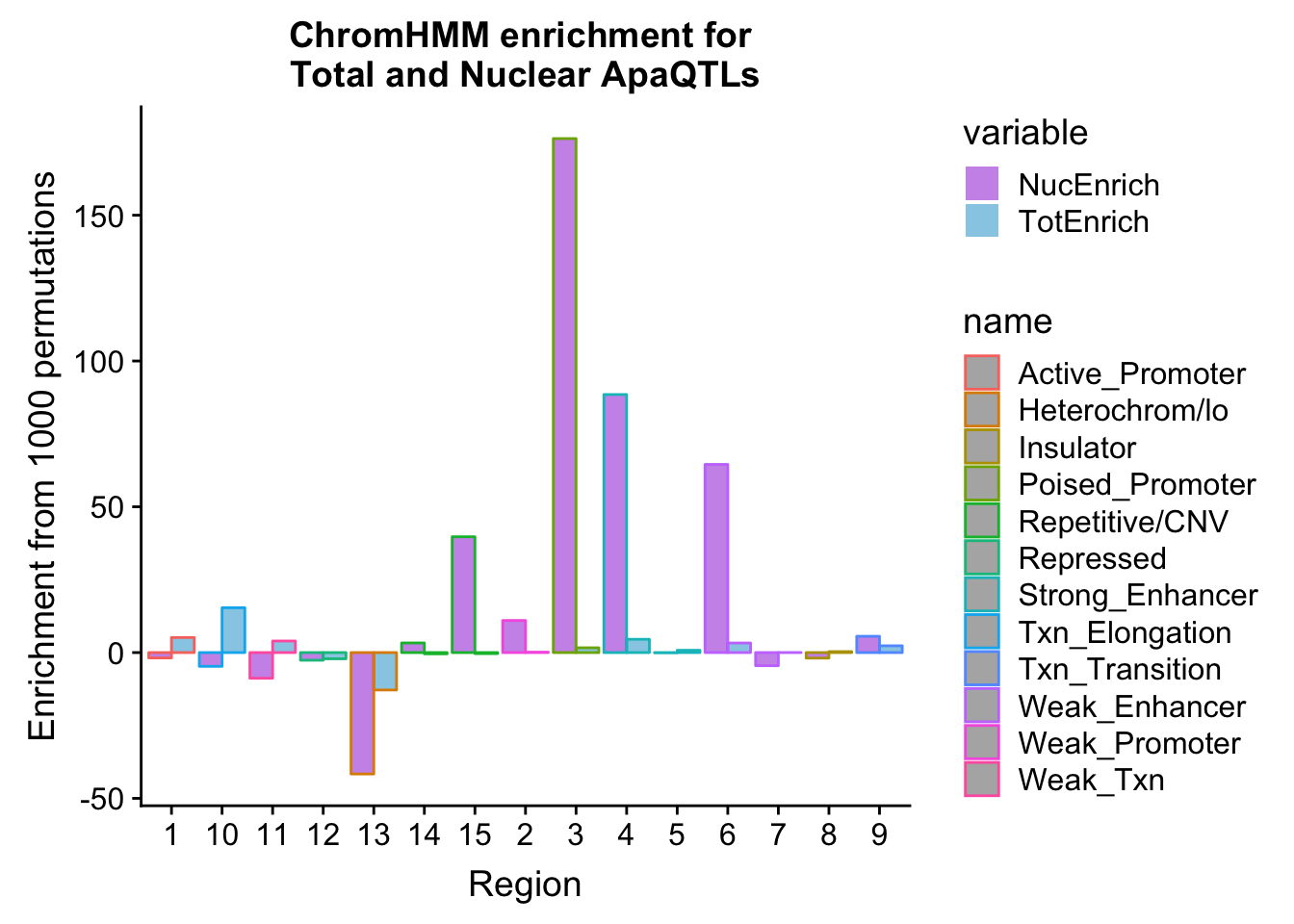 ChromHMM enrichment for
Total and Nuclear ApaQTLs

Enrichment from 1000 permutations

150
100
50
0
-50

1 10 11 12 13 14 15 2 3 4 5 6 7 8 9

Region

variable
NucEnrich
TotEnrich

name
Active_Promoter
Heterochrom/lo
Insulator
Poised_Promoter
Repetitive/CNV
Repressed
Strong_Enhancer
Txn_Elongation
Txn_Transition
Weak_Enhancer
Weak_Promoter
Weak_Txn